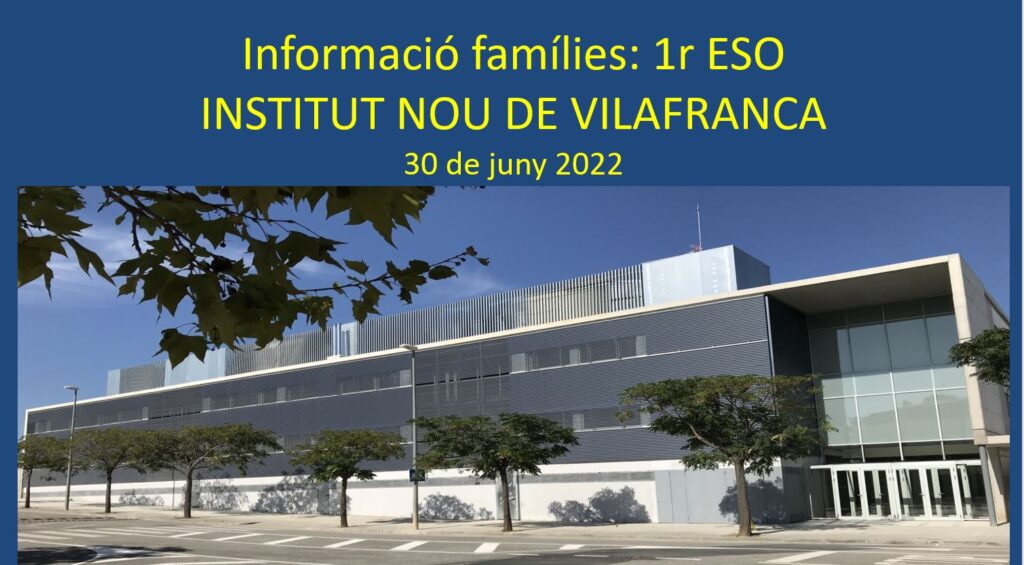 Informació famílies: 1r ESO
INSTITUT NOU DE VILAFRANCA
30 de juny 2022